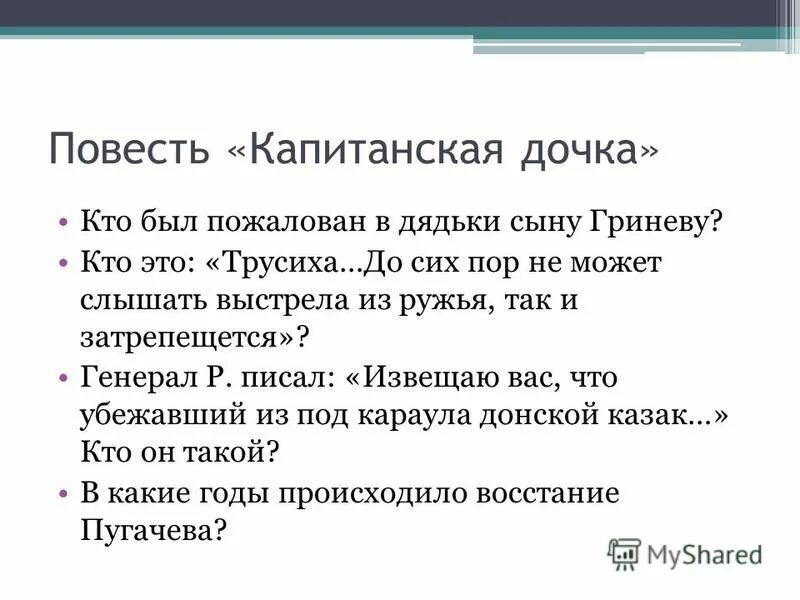 Повесть «Капитанская дочка»

• Кто был пожалован в дядьки сыну Гриневу?
• Кто это: «Трусиха...До сих пор не может слышать выстрела из ружья, так и затрепещется»?
• Генерал Р. писал: «Извещаю вас, что убежавший из под караула донской казак...» Кто он такой?
• В какие годы происходило восстание Пугачева?

MyShared